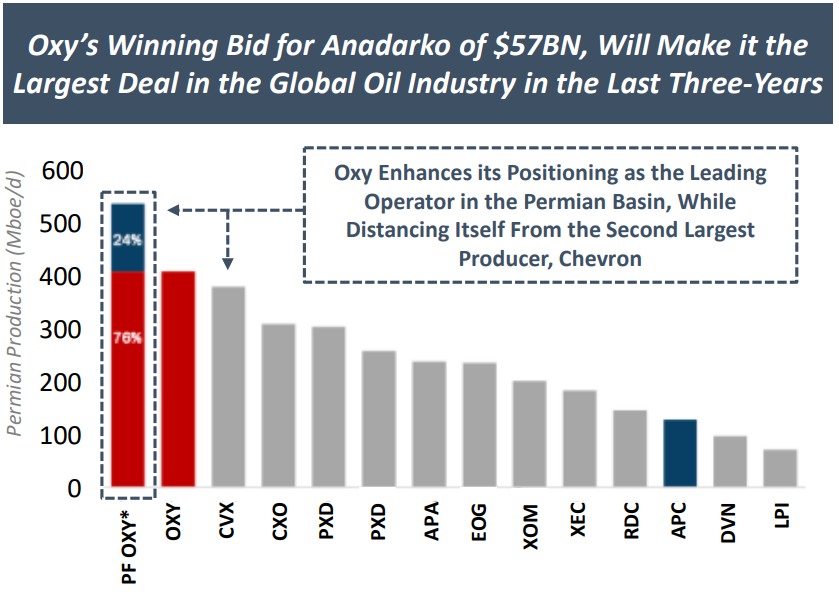 Oxy's Winning Bid for Anadarko of $57BN, Will Make it the Largest Deal in the Global Oil Industry in the Last Three-Years

Oxy Enhances its Positioning as the Leading Operator in the Permian Basin, While Distancing Itself From the Second Largest Producer, Chevron

Permian Production (Mboe/d)

600
500
400
300
200
100
0

24%
76%

PF OXY*
OXY
CVX
CXO
PXD
PXD
APA
EOG
XOM
XEC
RDC
APC
DVN
LPI